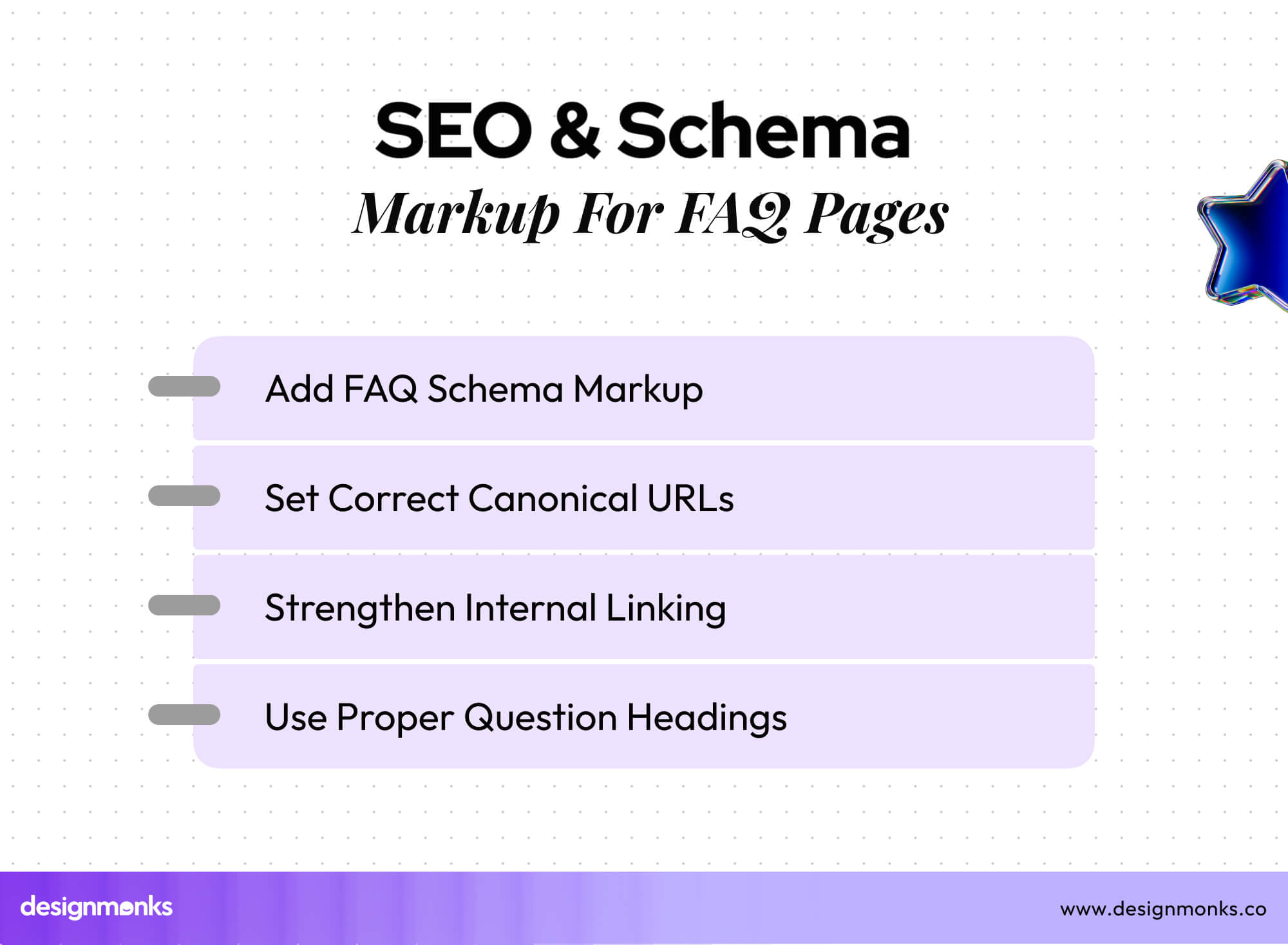 SEO & Schema
Markup For FAQ Pages

Add FAQ Schema Markup

Set Correct Canonical URLs

Strengthen Internal Linking

Use Proper Question Headings

designmonks

www.designmonks.co